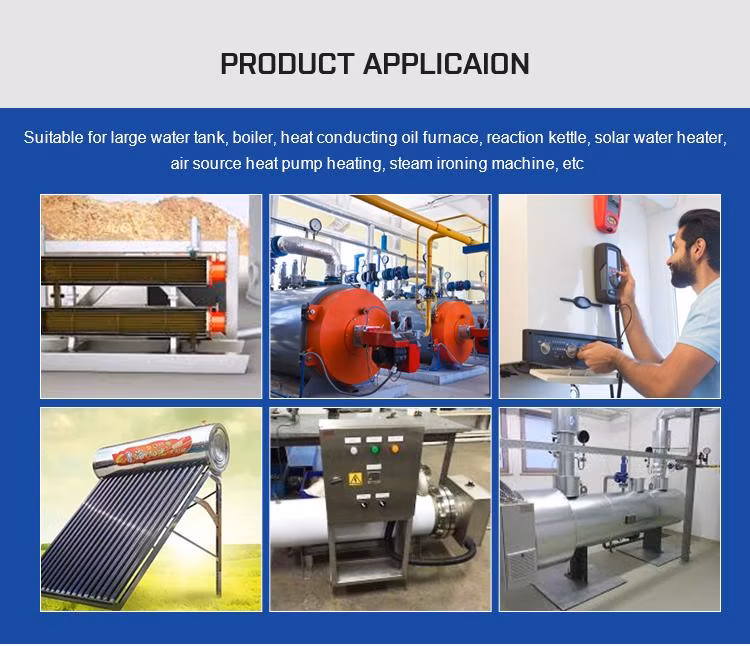 PRODUCT APPLICAION

Suitable for large water tank, boiler, heat conducting oil furnace, reaction kettle, solar water heater, air source heat pump heating, steam ironing machine, etc